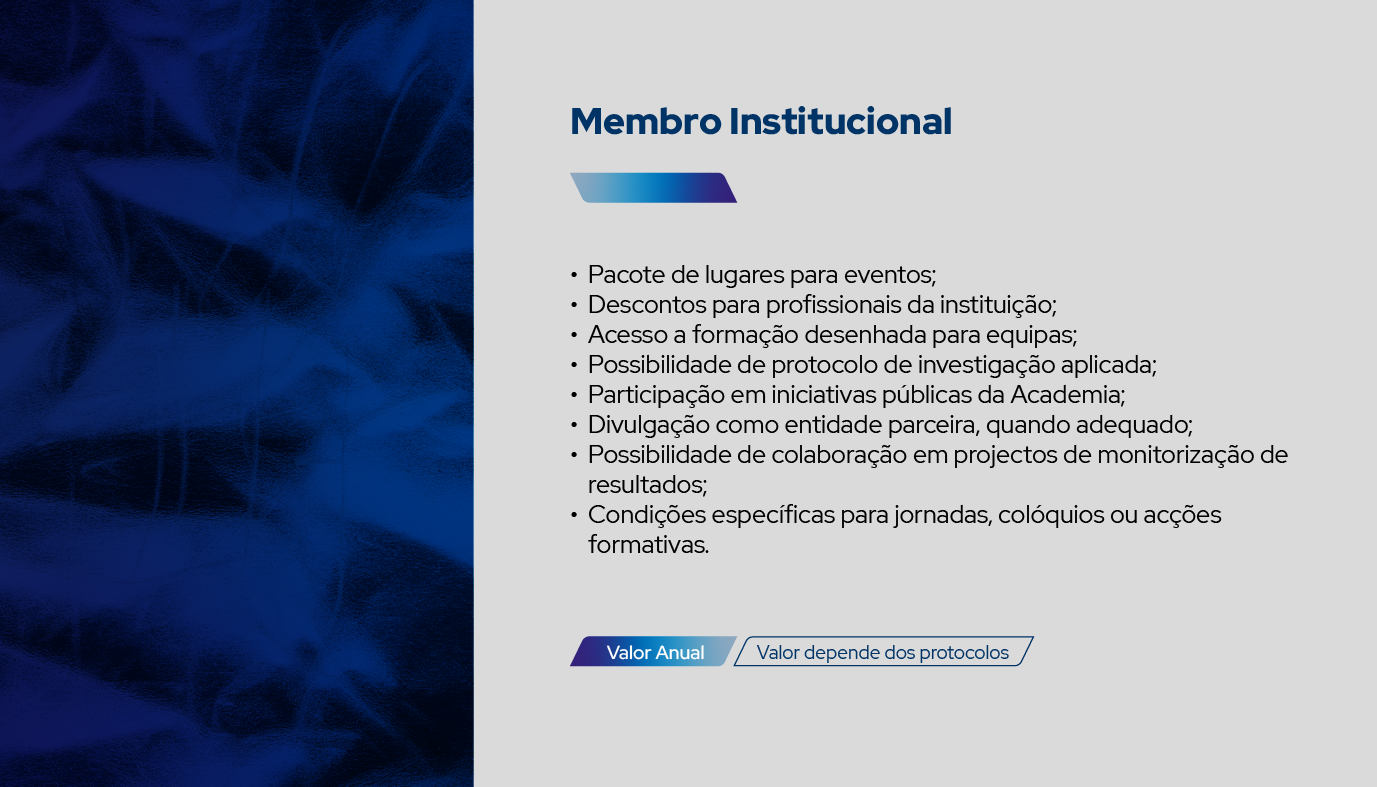 Membro Institucional

• Pacote de lugares para eventos;
• Descontos para profissionais da instituição;
• Acesso a formação desenhada para equipas;
• Possibilidade de protocolo de investigação aplicada;
• Participação em iniciativas públicas da Academia;
• Divulgação como entidade parceira, quando adequado;
• Possibilidade de colaboração em projectos de monitorização de resultados;
• Condições específicas para jornadas, colóquios ou acções formativas.

Valor Anual
Valor depende dos protocolos